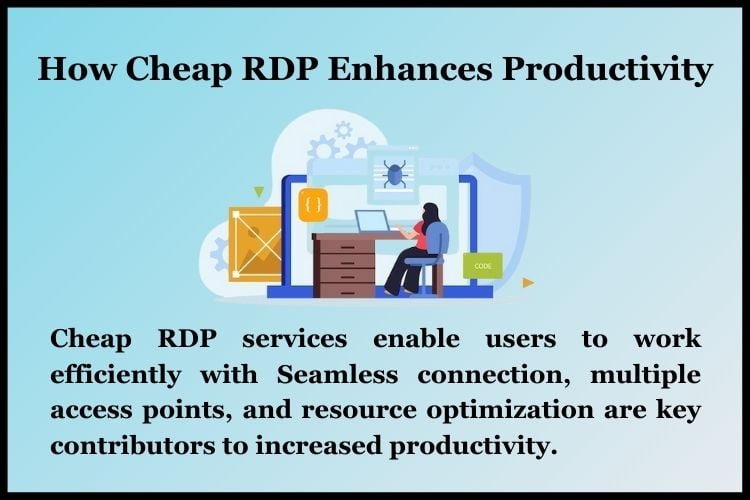 How Cheap RDP Enhances Productivity

{ }

CODE

Cheap RDP services enable users to work efficiently with Seamless connection, multiple access points, and resource optimization are key contributors to increased productivity.